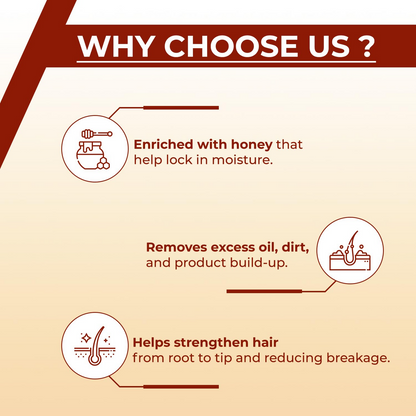 WHY CHOOSE US ?

Enriched with honey that help lock in moisture.

Removes excess oil, dirt, and product build-up.

Helps strengthen hair from root to tip and reducing breakage.